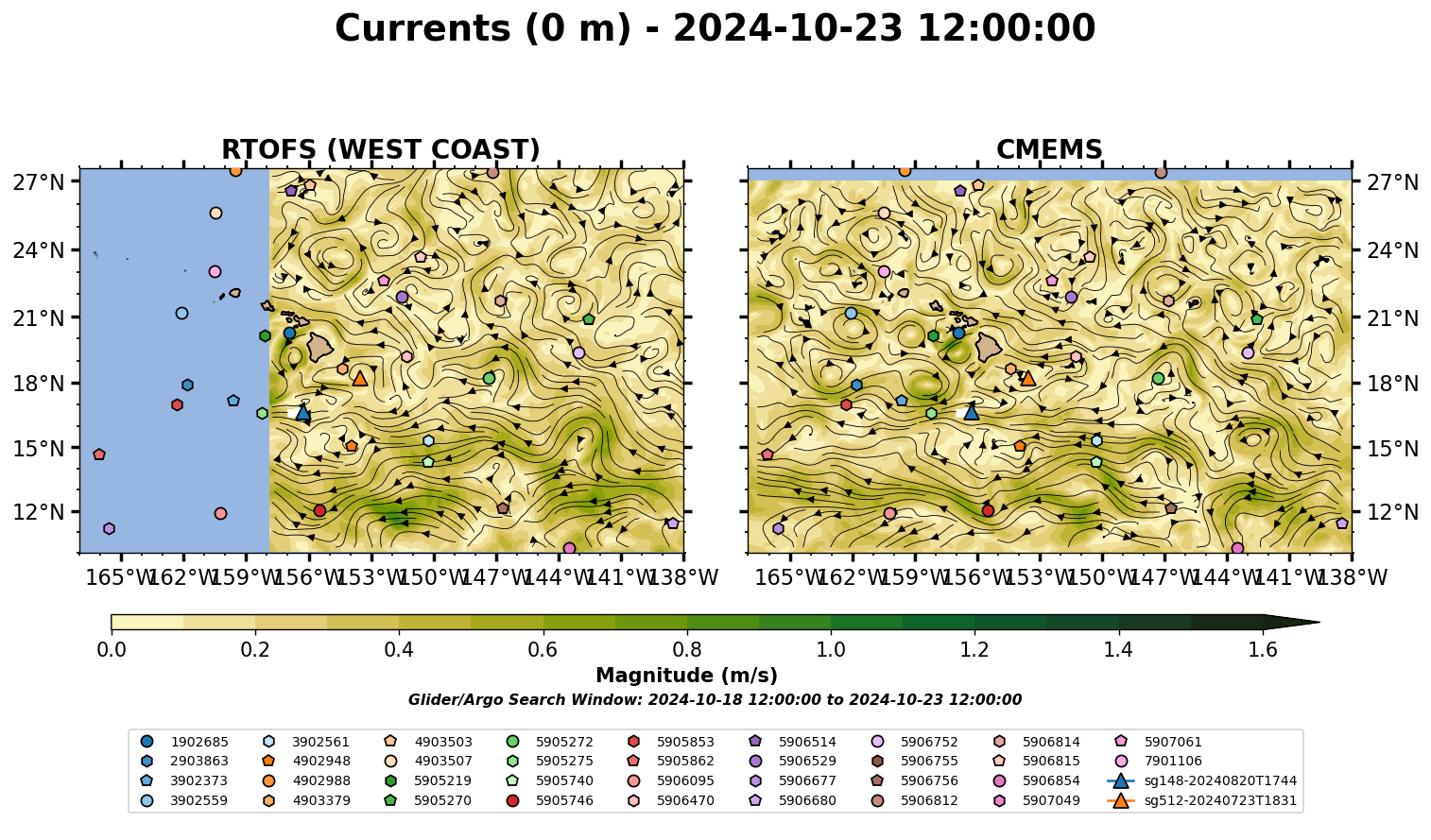 Currents (0 m) - 2024-10-23 12:00:00

RTOFS (WEST COAST)

27°N
24°N
21°N
18°N
15°N
12°N

165°W 162°W 159°W 156°W 153°W 150°W 147°W 144°W 141°W 138°W

CMEMS

27°N
24°N
21°N
18°N
15°N
12°N

165°W 162°W 159°W 156°W 153°W 150°W 147°W 144°W 141°W 138°W

0.0 0.2 0.4 0.6 0.8 1.0 1.2 1.4 1.6

Magnitude (m/s)

Glider/Argo Search Window: 2024-10-18 12:00:00 to 2024-10-23 12:00:00

1902685
2903863
3902373
3902559
3902561
4902948
4902988
4903379
4903503
4903507
5905219
5905270
5905272
5905275
5905740
5905746
5905853
5905862
5906095
5906470
5906514
5906529
5906677
5906680
5906752
5906755
5906756
5906812
5906814
5906815
5906854
5907049
5907061
7901106
sg148-20240820T1744
sg512-20240723T1831